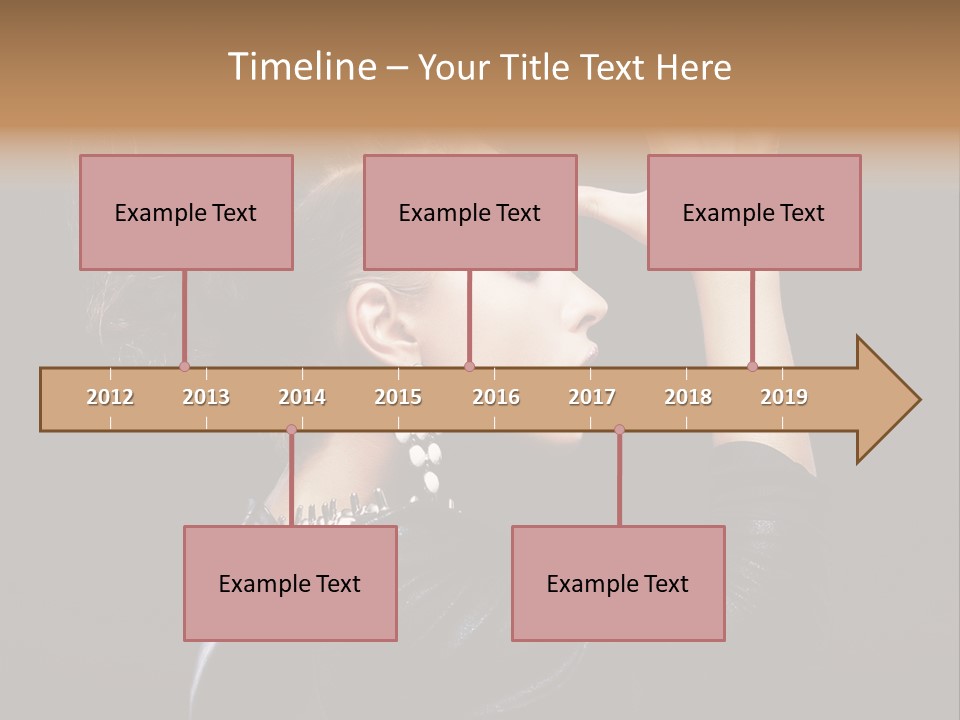 Timeline – Your Title Text Here

Example Text

Example Text

Example Text

2012 2013 2014 2015 2016 2017 2018 2019

Example Text

Example Text